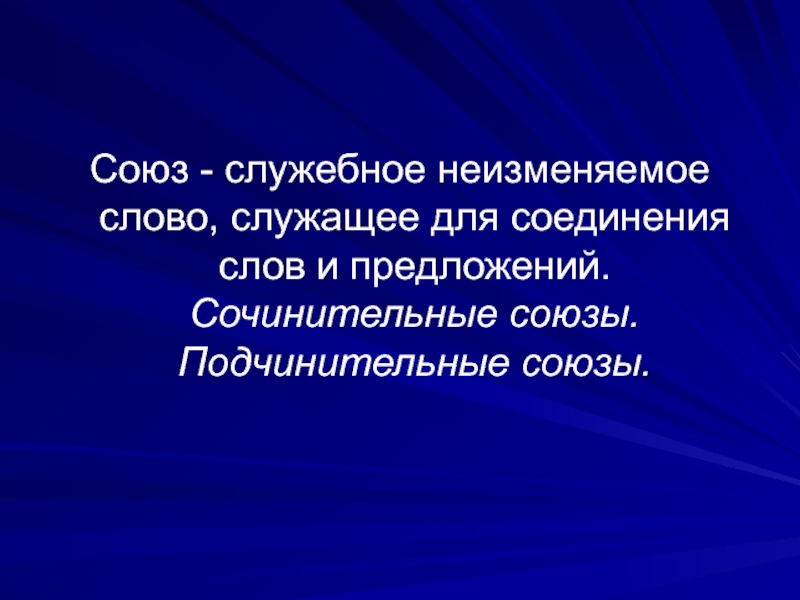 Союз - служебное неизменяемое слово, служащее для соединения слов и предложений.
Сочинительные союзы.
Подчинительные союзы.